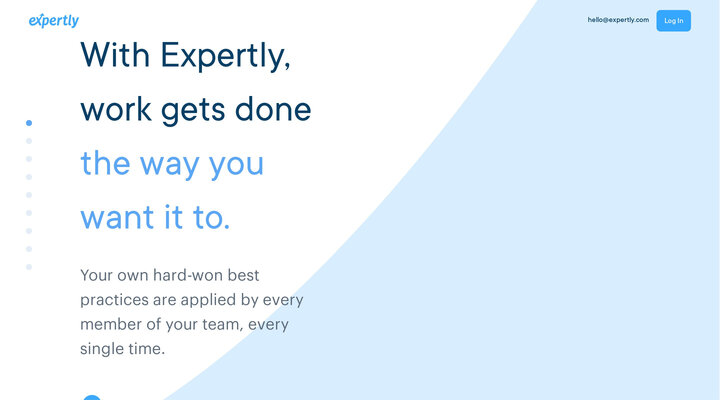 expertly

hello@expertly.com Log In

With Expertly, work gets done the way you want it to.

Your own hard-won best practices are applied by every member of your team, every single time.